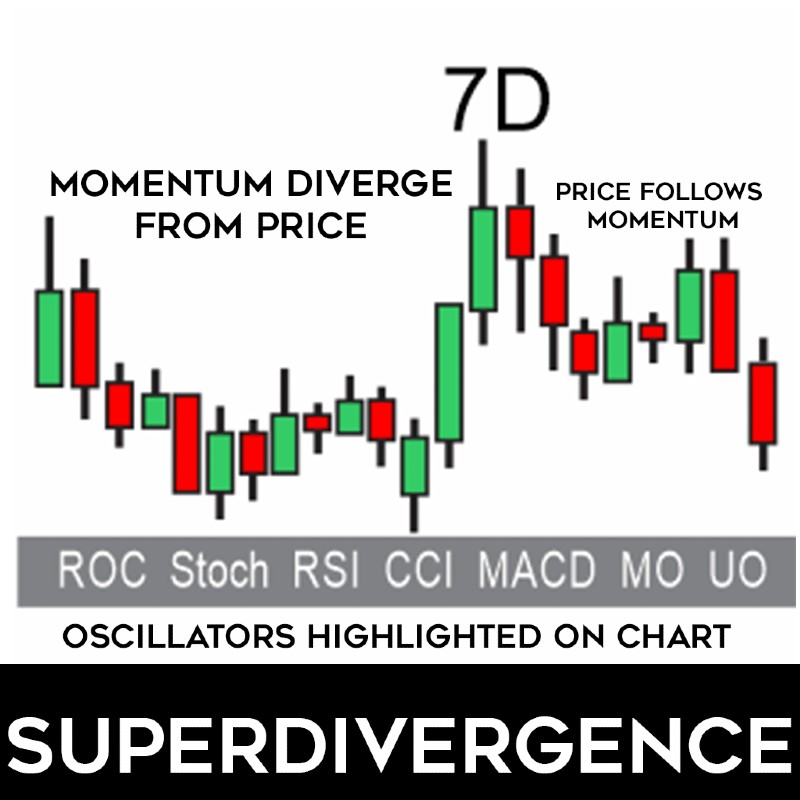 7D

MOMENTUM DIVERGE FROM PRICE

PRICE FOLLOWS MOMENTUM

ROC Stoch RSI CCI MACD MO UO

OSCILLATORS HIGHLIGHTED ON CHART

SUPERDIVERGENCE